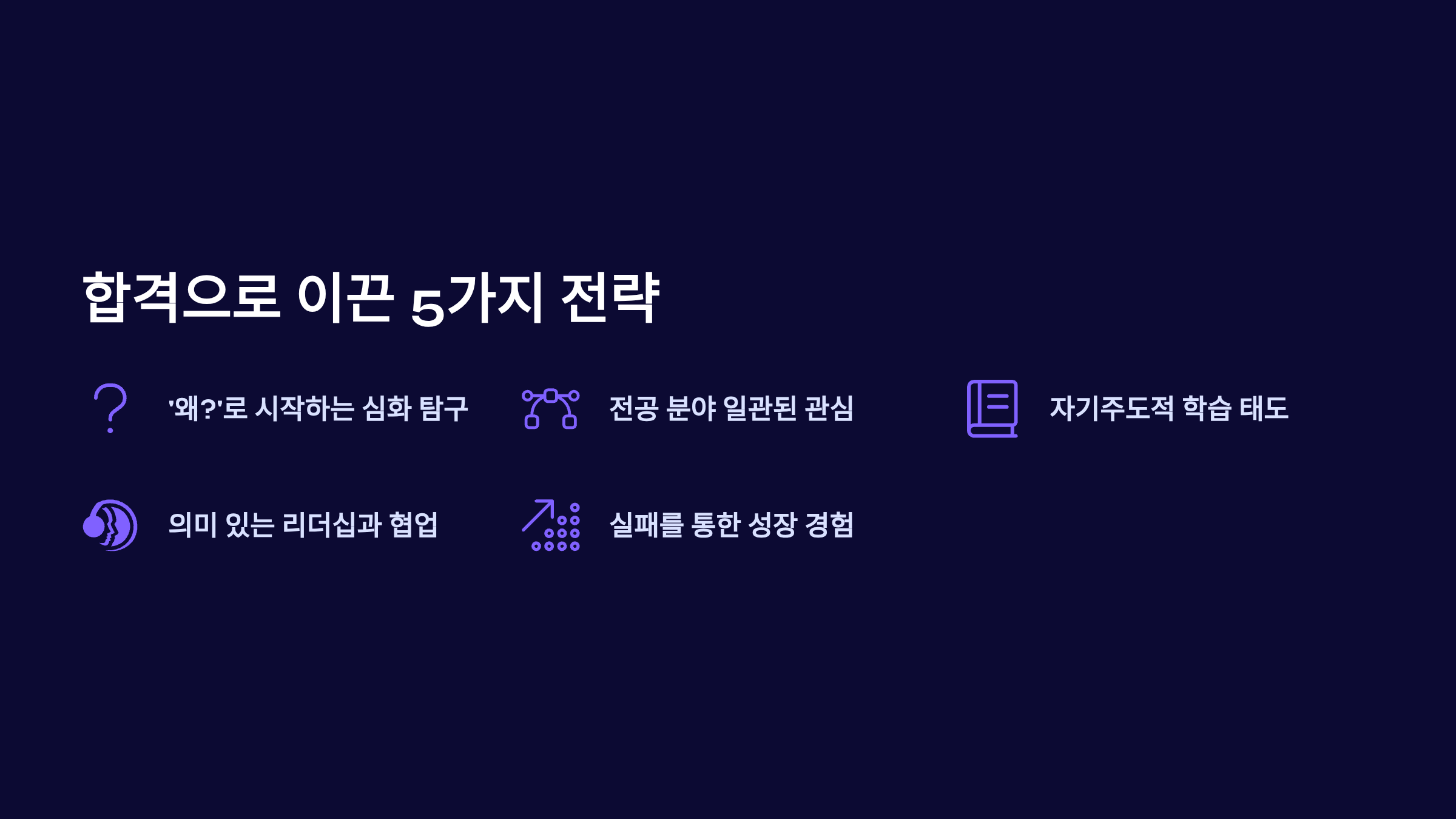 합격으로 이끈 5가지 전략

'왜?'로 시작하는 심화 탐구

전공 분야 일관된 관심

자기주도적 학습 태도

의미 있는 리더십과 협업

실패를 통한 성장 경험